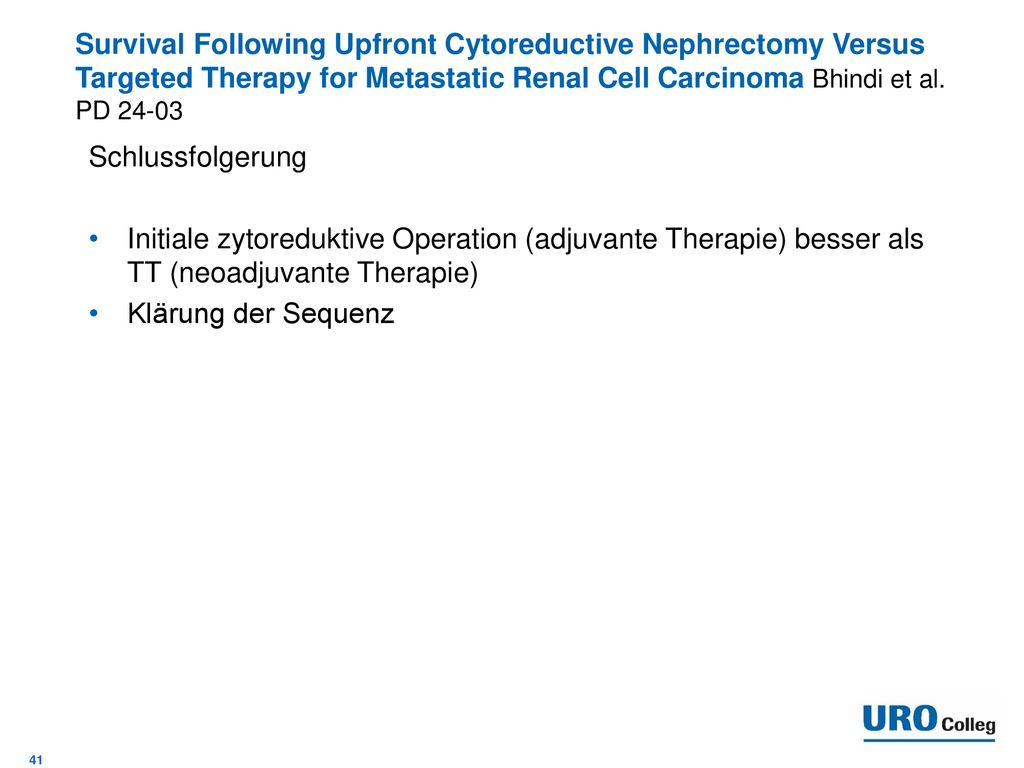 Survival Following Upfront Cytoreductive Nephrectomy Versus Targeted Therapy for Metastatic Renal Cell Carcinoma Bhindi et al. PD 24-03

Schlussfolgerung

• Initiale zytoreduktive Operation (adjuvante Therapie) besser als TT (neoadjuvante Therapie)
• Klärung der Sequenz

URO Colleg

41